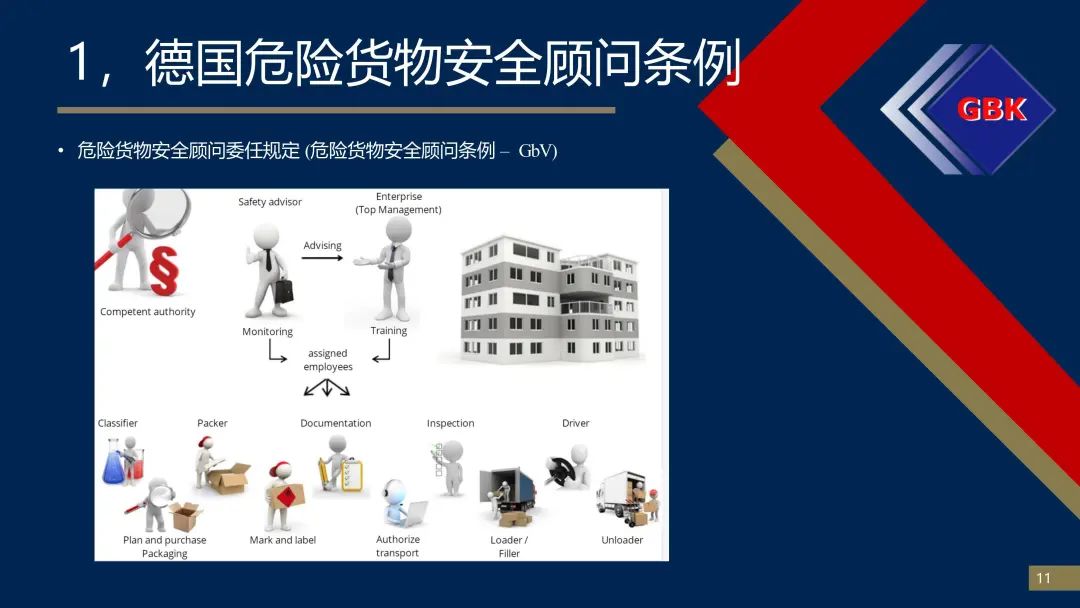 1，德国危险货物安全顾问条例

GBK

• 危险货物安全顾问委任规定 (危险货物安全顾问条例 – GbV)

Safety advisor

Enterprise (Top Management)

Advising

Competent authority

Monitoring

Training

assigned employees

Classifier

Packer

Documentation

Inspection

Driver

Plan and purchase Packaging

Mark and label

Authorize transport

Loader / Filler

Unloader

11